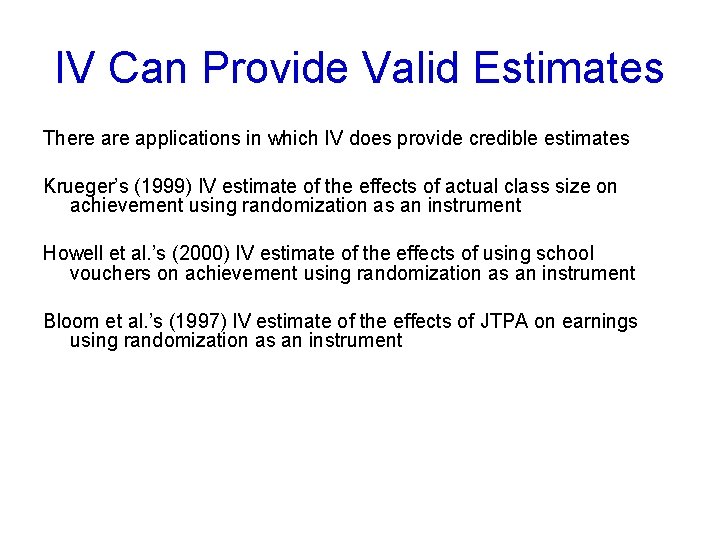 IV Can Provide Valid Estimates

There are applications in which IV does provide credible estimates

Krueger's (1999) IV estimate of the effects of actual class size on achievement using randomization as an instrument

Howell et al.'s (2000) IV estimate of the effects of using school vouchers on achievement using randomization as an instrument

Bloom et al.'s (1997) IV estimate of the effects of JTPA on earnings using randomization as an instrument